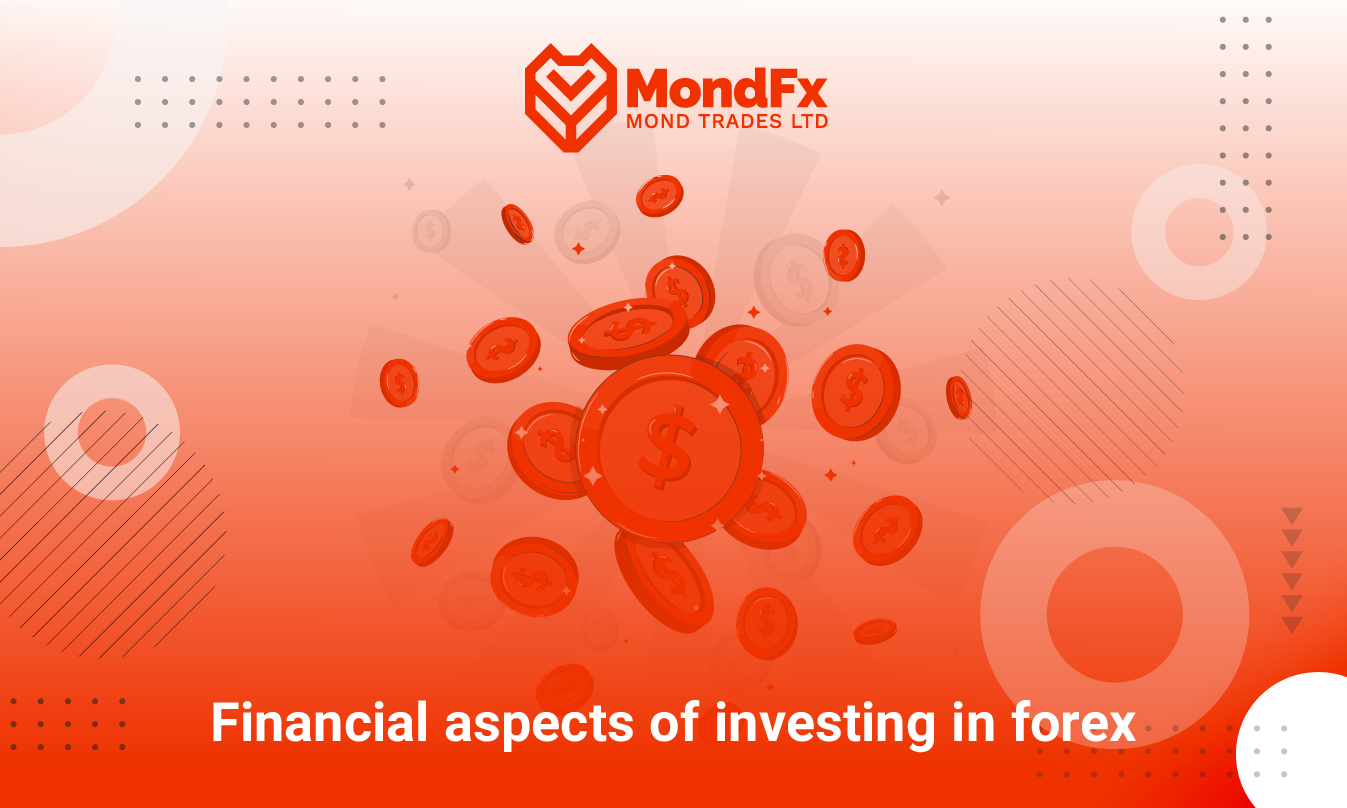 MondFx
MOND TRADES LTD

Financial aspects of investing in forex